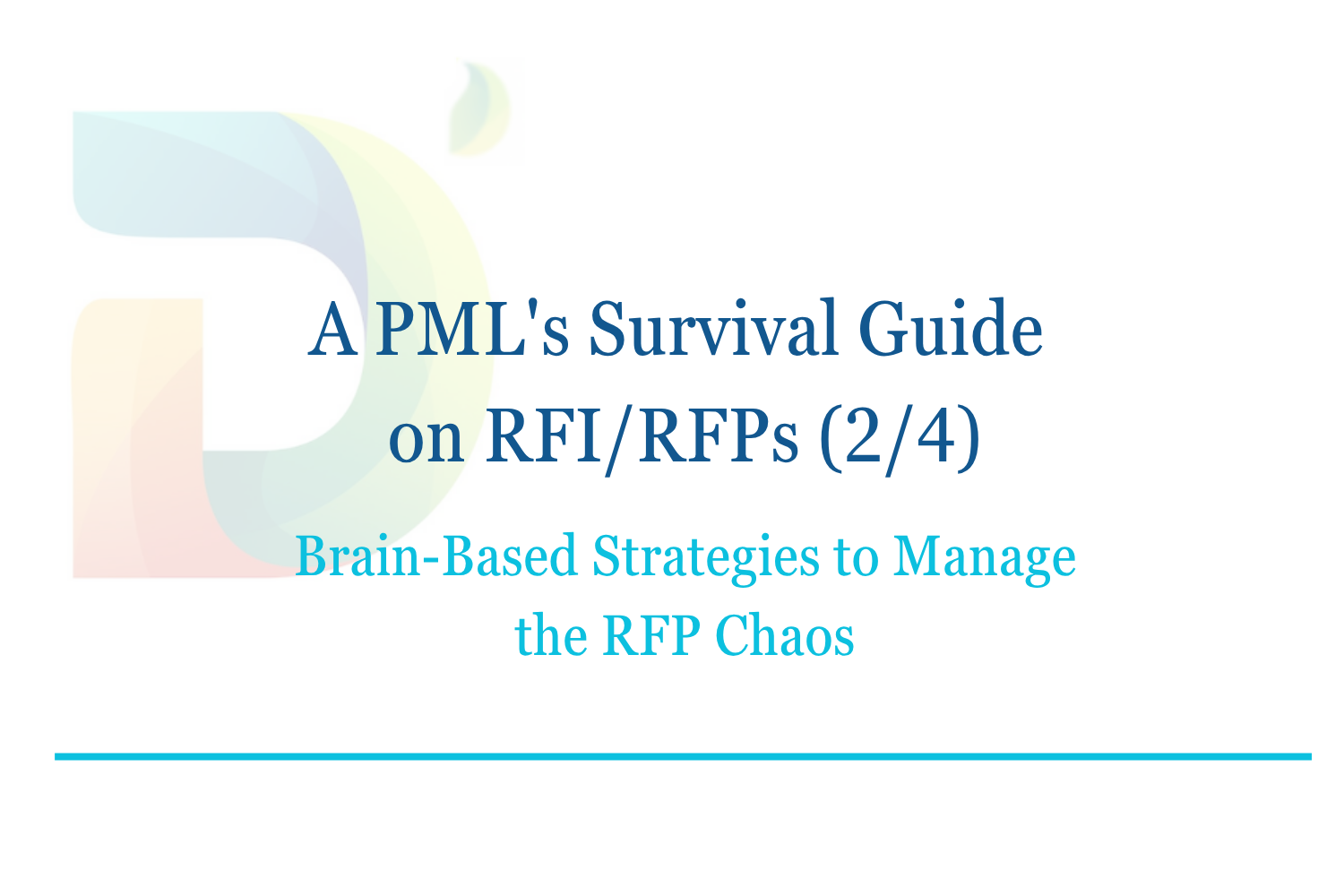 A PML's Survival Guide on RFI/RFPs (2/4)

Brain-Based Strategies to Manage the RFP Chaos